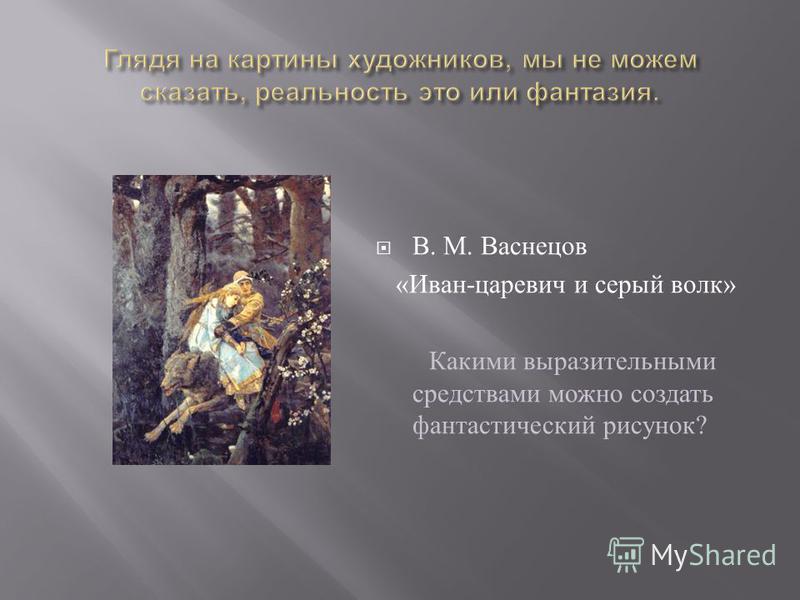 Глядя на картины художников, мы не можем сказать, реальность это или фантазия.

В. М. Васнецов «Иван-царевич и серый волк»

Какими выразительными средствами можно создать фантастический рисунок?

MyShared